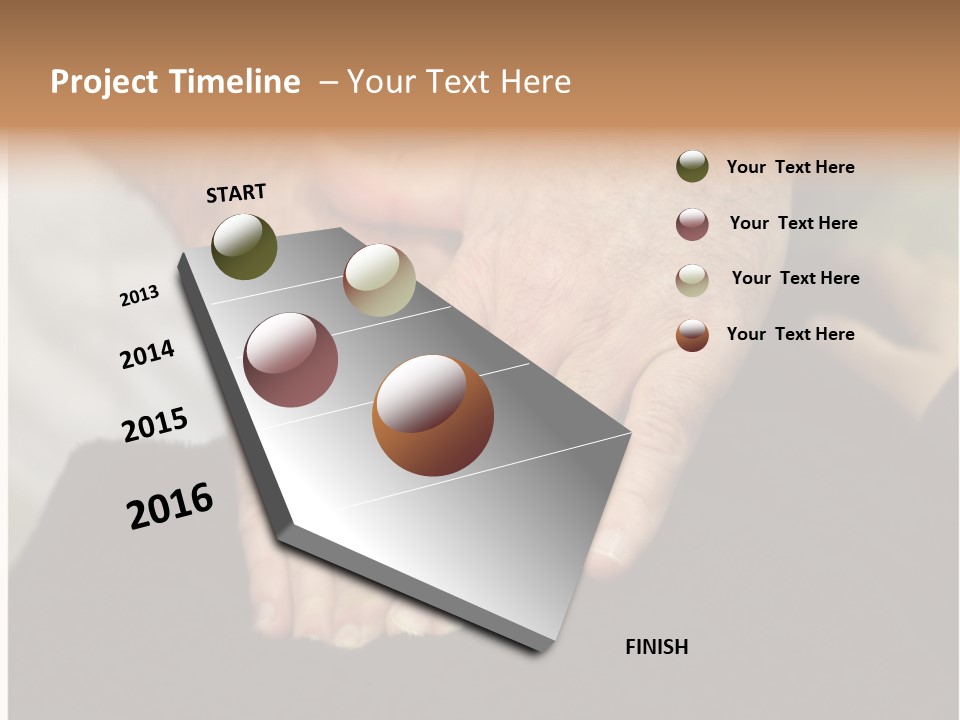 Project Timeline – Your Text Here

START

2013

2014

2015

2016

FINISH

Your Text Here

Your Text Here

Your Text Here

Your Text Here